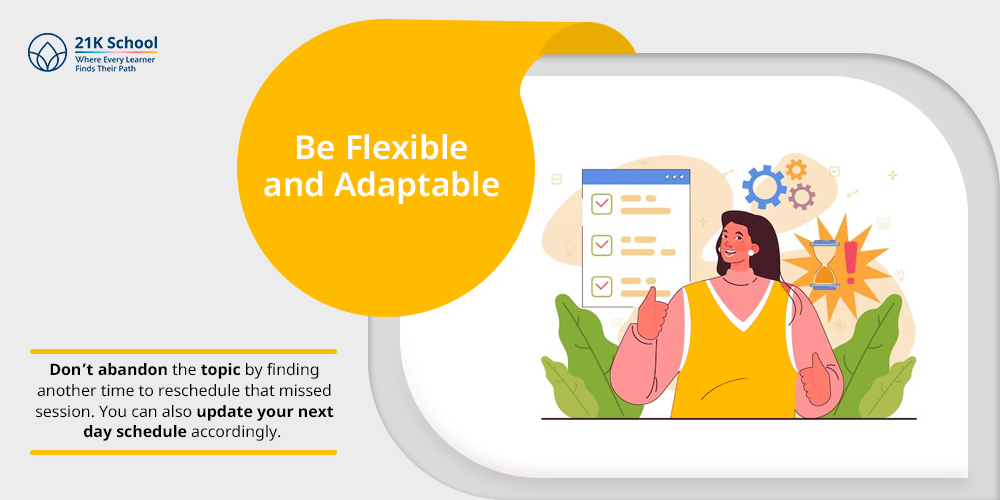 21K School
Where Every Learner Finds Their Path

Be Flexible and Adaptable

Don't abandon the topic by finding another time to reschedule that missed session. You can also update your next day schedule accordingly.